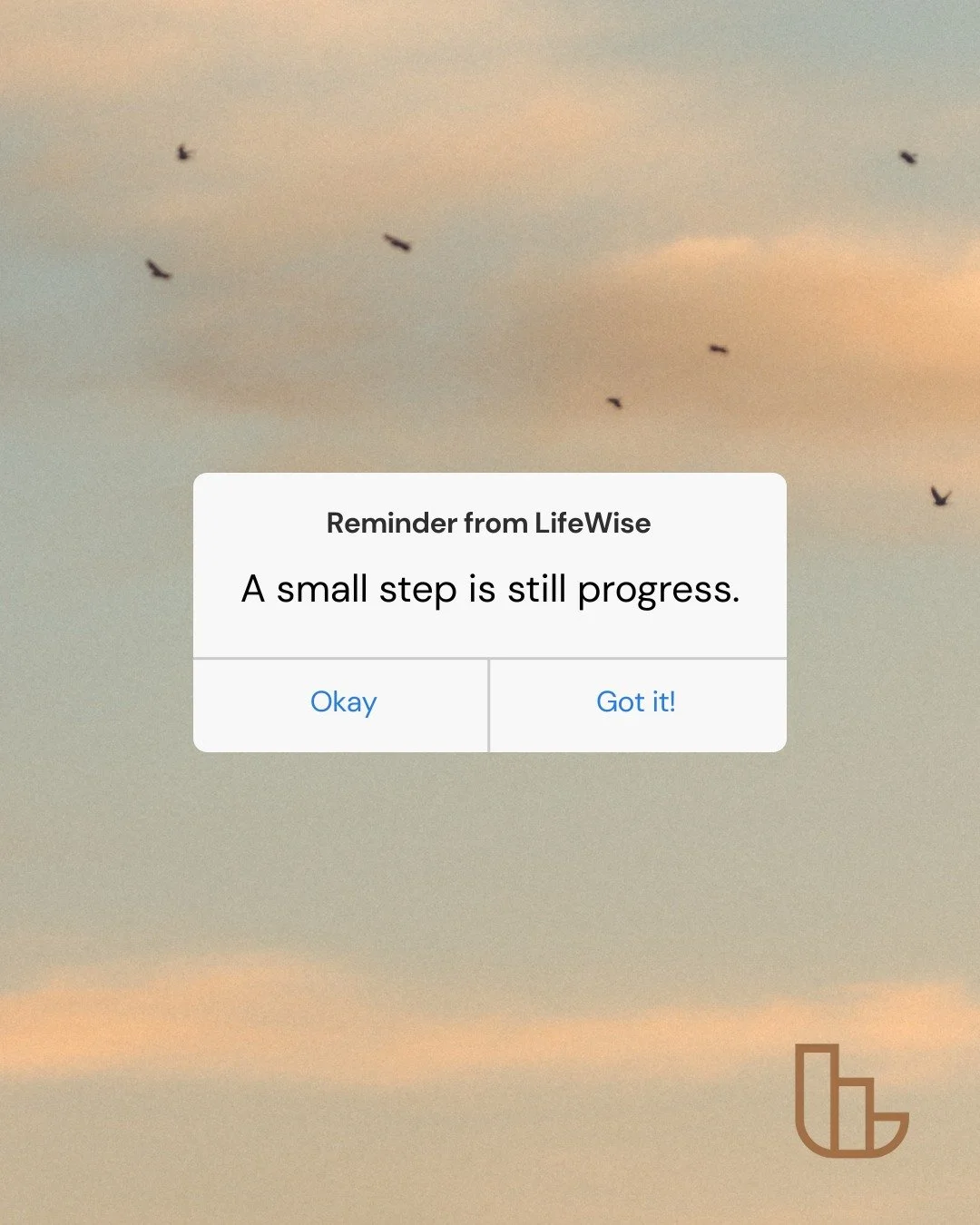 Reminder from LifeWise

A small step is still progress.

Okay

Got it!